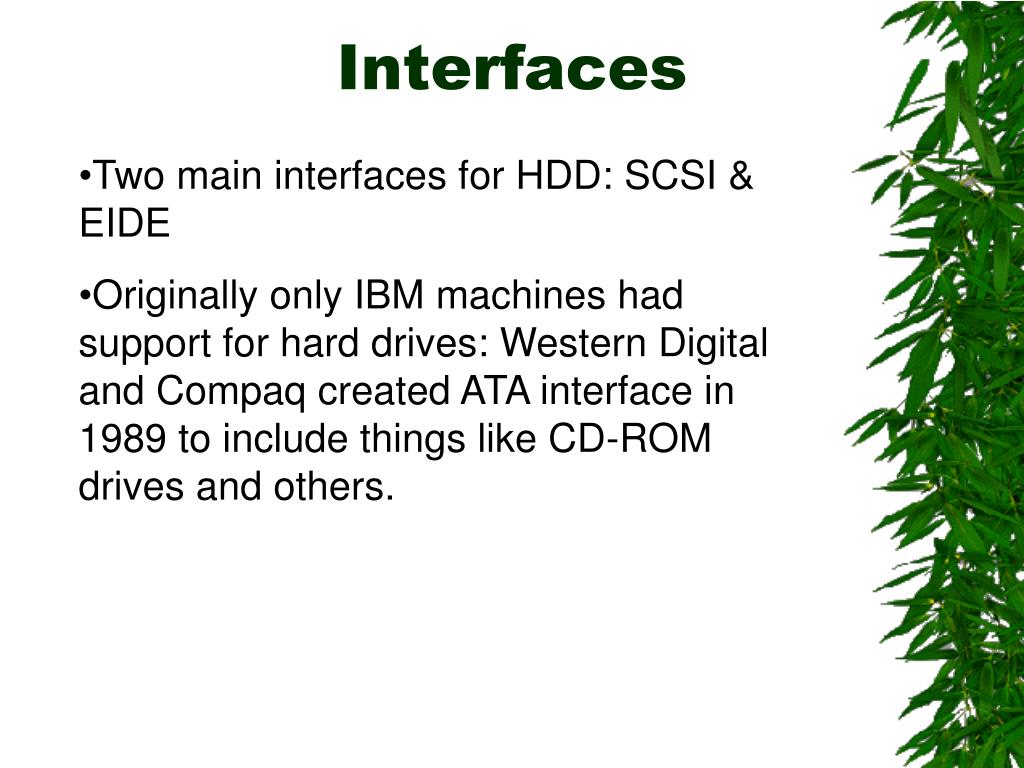 Interfaces

•Two main interfaces for HDD: SCSI & EIDE

•Originally only IBM machines had support for hard drives: Western Digital and Compaq created ATA interface in 1989 to include things like CD-ROM drives and others.